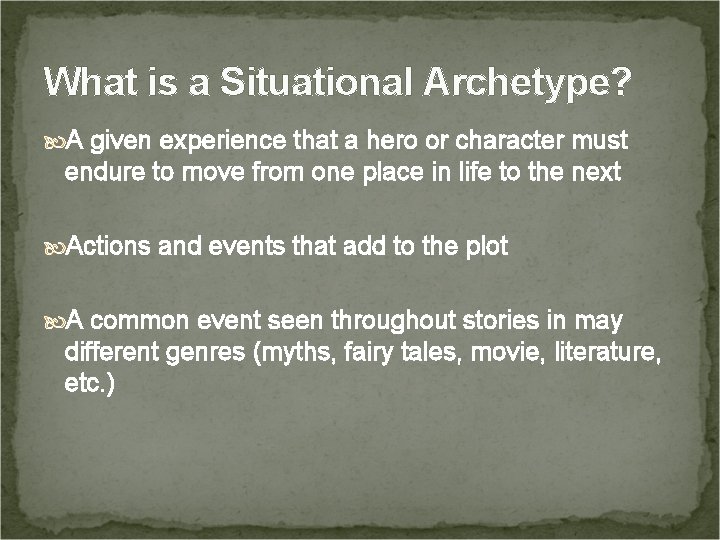 What is a Situational Archetype?

A given experience that a hero or character must endure to move from one place in life to the next

Actions and events that add to the plot

A common event seen throughout stories in may different genres (myths, fairy tales, movie, literature, etc.)